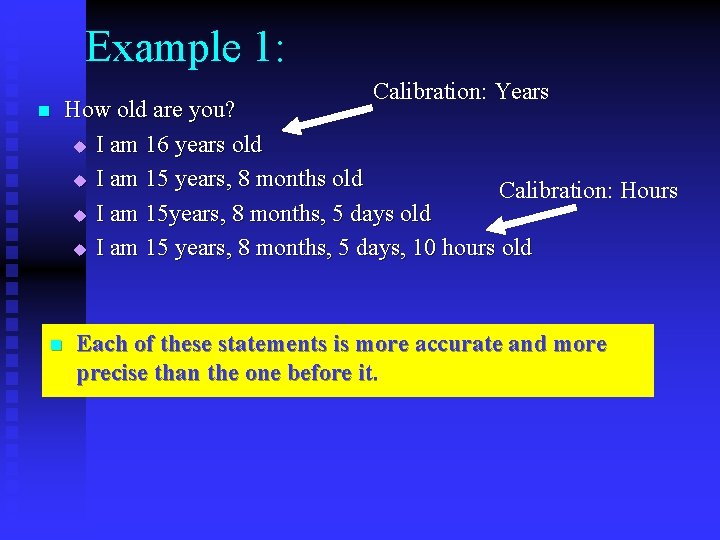 Example 1:

How old are you?

Calibration: Years

I am 16 years old

I am 15 years, 8 months old

Calibration: Hours

I am 15years, 8 months, 5 days old

I am 15 years, 8 months, 5 days, 10 hours old

Each of these statements is more accurate and more precise than the one before it.